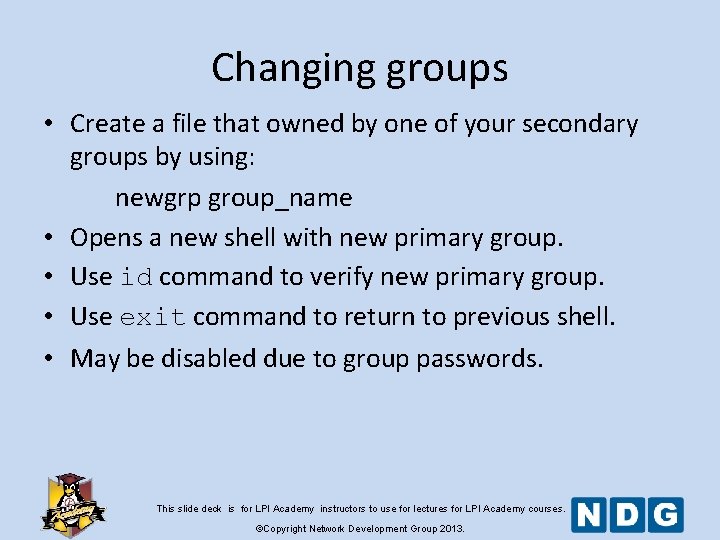 Changing groups

• Create a file that owned by one of your secondary groups by using:

newgrp group_name

• Opens a new shell with new primary group.

• Use id command to verify new primary group.

• Use exit command to return to previous shell.

• May be disabled due to group passwords.

Academy

This slide deck is for LPI Academy instructors to use for lectures for LPI Academy courses.

©Copyright Network Development Group 2013.

NDG